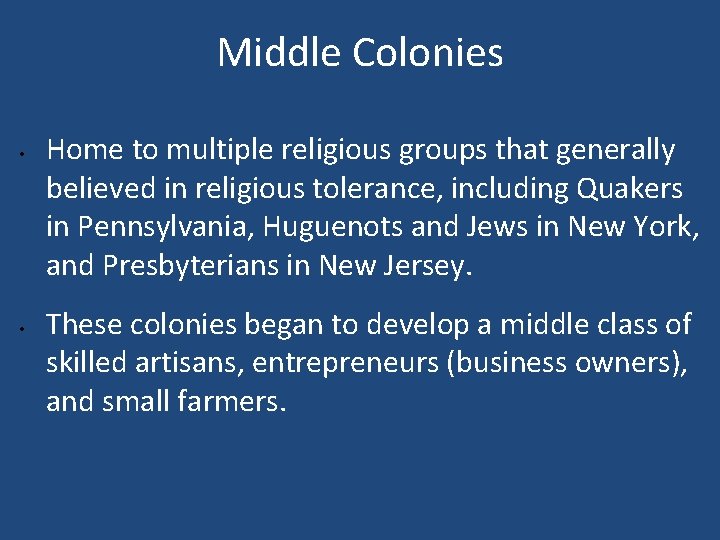 Middle Colonies

• Home to multiple religious groups that generally believed in religious tolerance, including Quakers in Pennsylvania, Huguenots and Jews in New York, and Presbyterians in New Jersey.

• These colonies began to develop a middle class of skilled artisans, entrepreneurs (business owners), and small farmers.